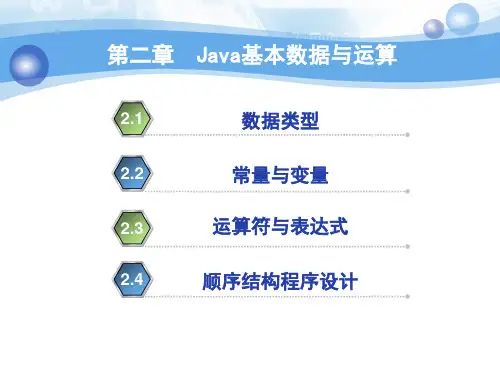 第二章 Java基本数据与运算

2.1 数据类型

2.2 常量与变量

2.3 运算符与表达式

2.4 顺序结构程序设计